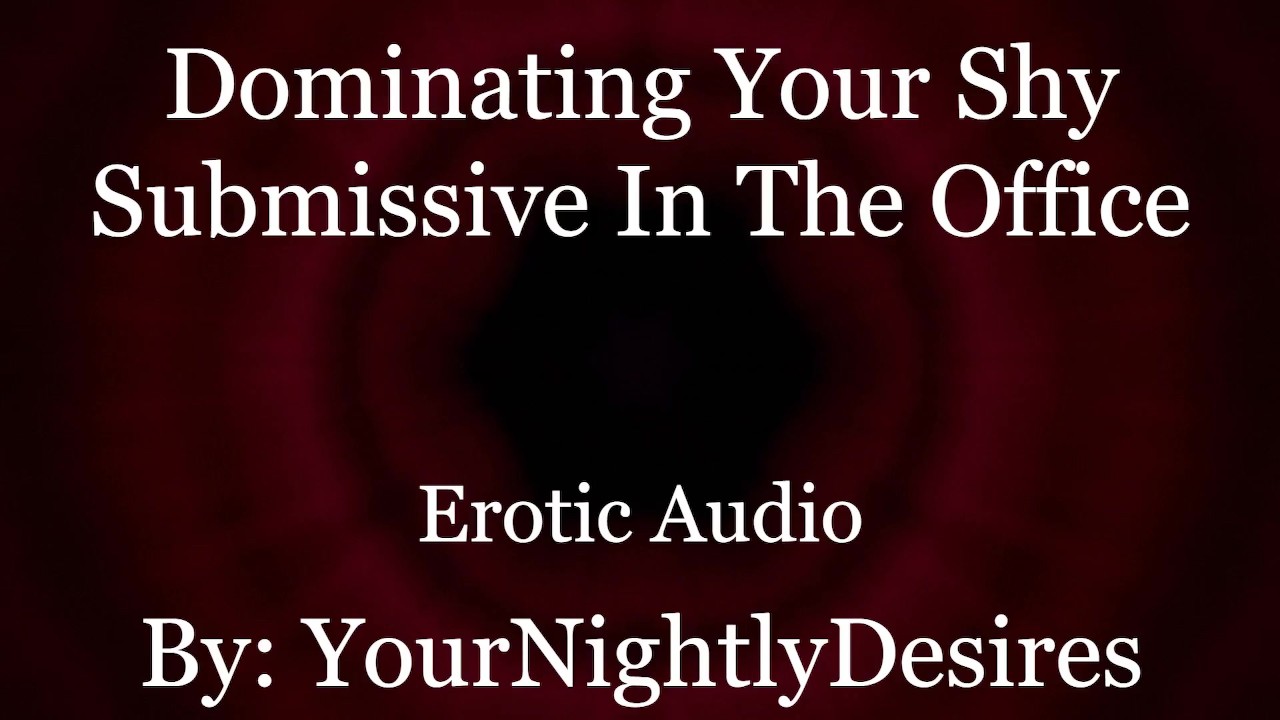 Dominating Your Shy Submissive In The Office

Erotic Audio

By: YourNightlyDesires